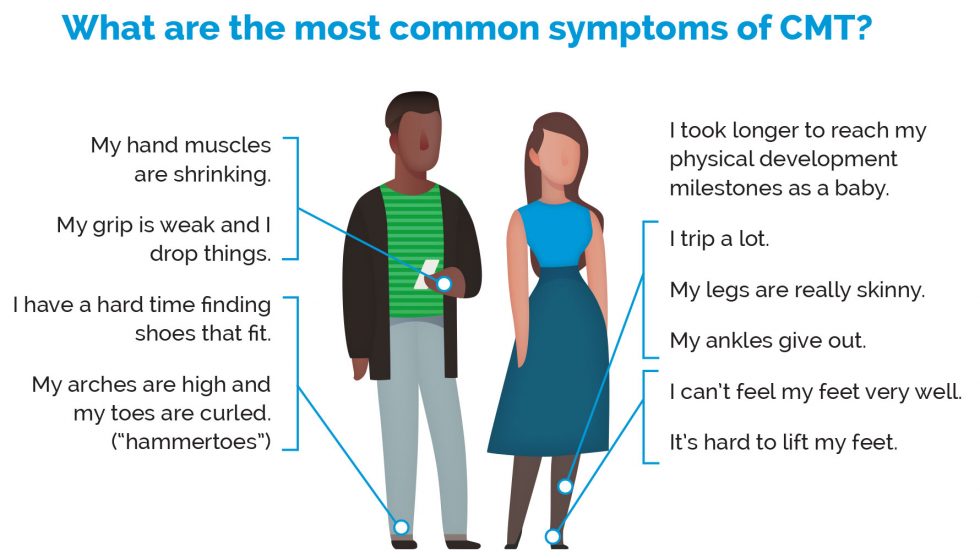 What are the most common symptoms of CMT?

My hand muscles are shrinking.

My grip is weak and I drop things.

I have a hard time finding shoes that fit.

My arches are high and my toes are curled. ("hammertoes")

I took longer to reach my physical development milestones as a baby.

I trip a lot.

My legs are really skinny.

My ankles give out.

I can't feel my feet very well.

It's hard to lift my feet.